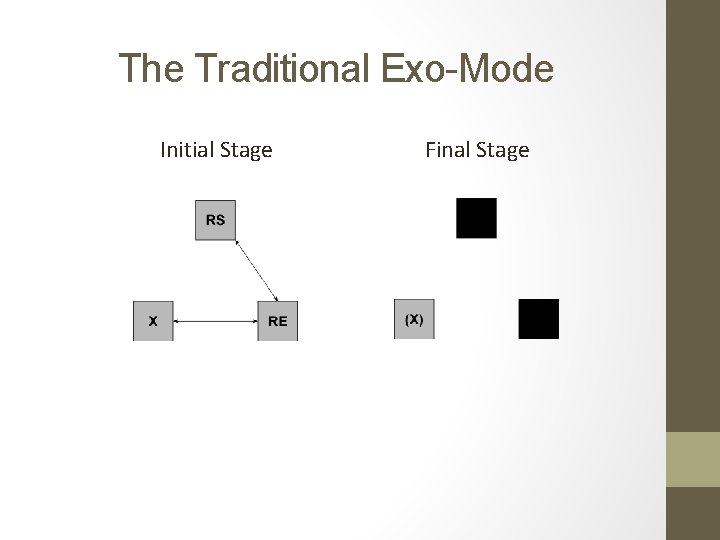 The Traditional Exo-Mode

Initial Stage

RS

X

RE

Final Stage

(X)